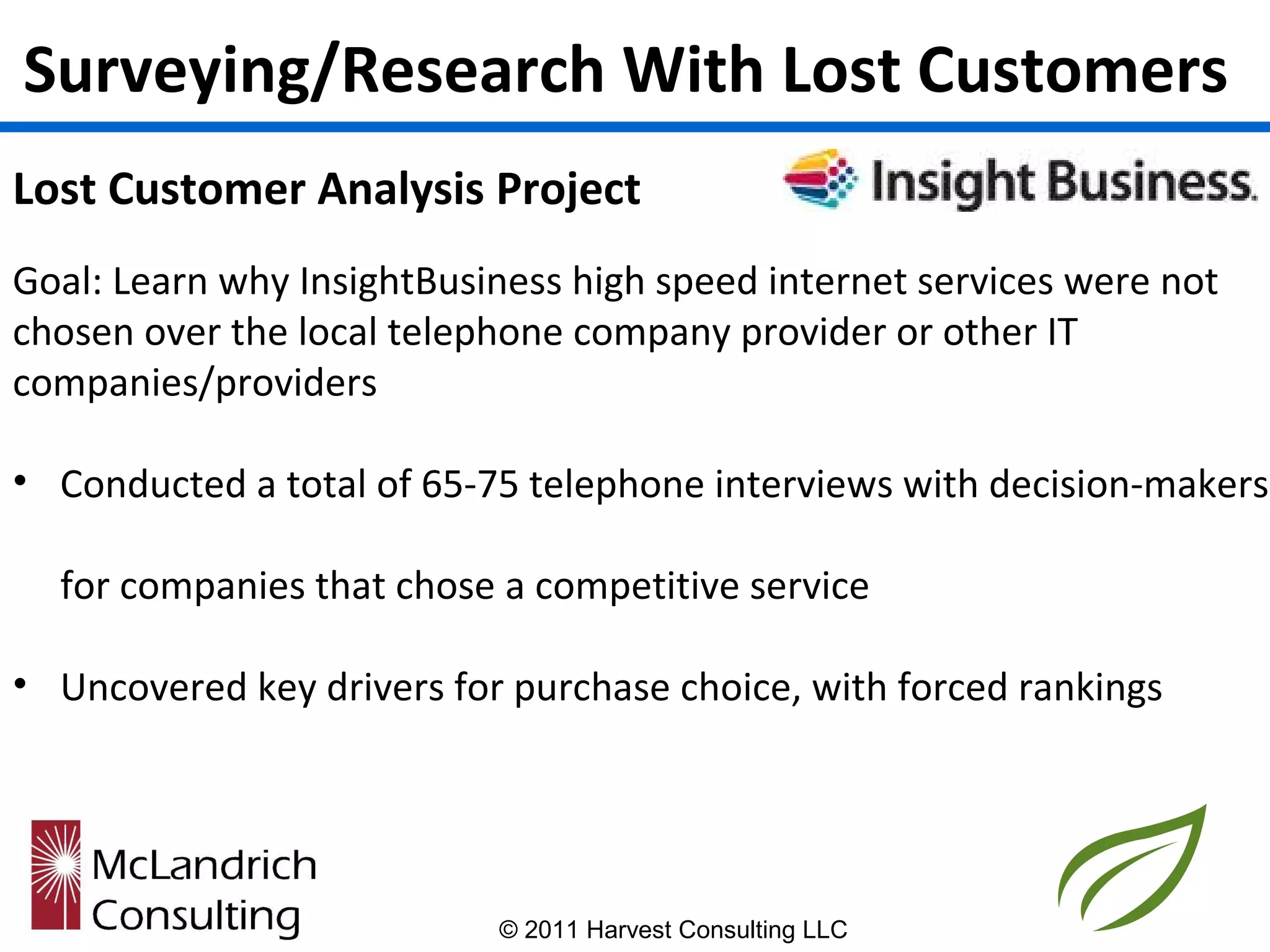 Surveying/Research With Lost Customers

Lost Customer Analysis Project

Insight Business.

Goal: Learn why InsightBusiness high speed internet services were not chosen over the local telephone company provider or other IT companies/providers

• Conducted a total of 65-75 telephone interviews with decision-makers for companies that chose a competitive service

• Uncovered key drivers for purchase choice, with forced rankings

McLandrich Consulting

© 2011 Harvest Consulting LLC